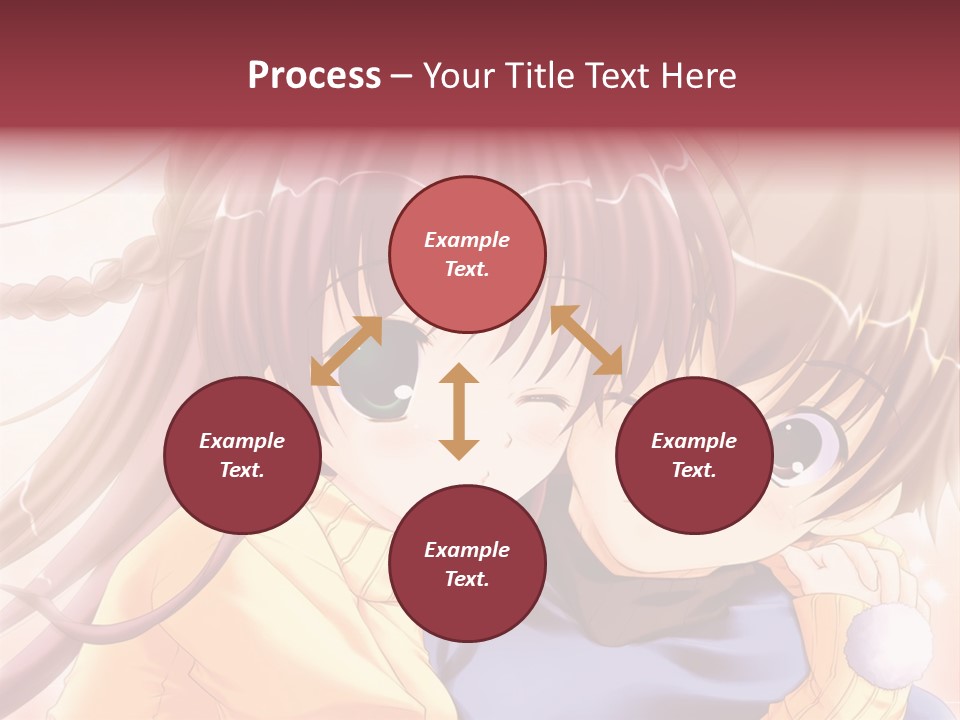 Process – Your Title Text Here

Example Text.

Example Text.

Example Text.

Example Text.